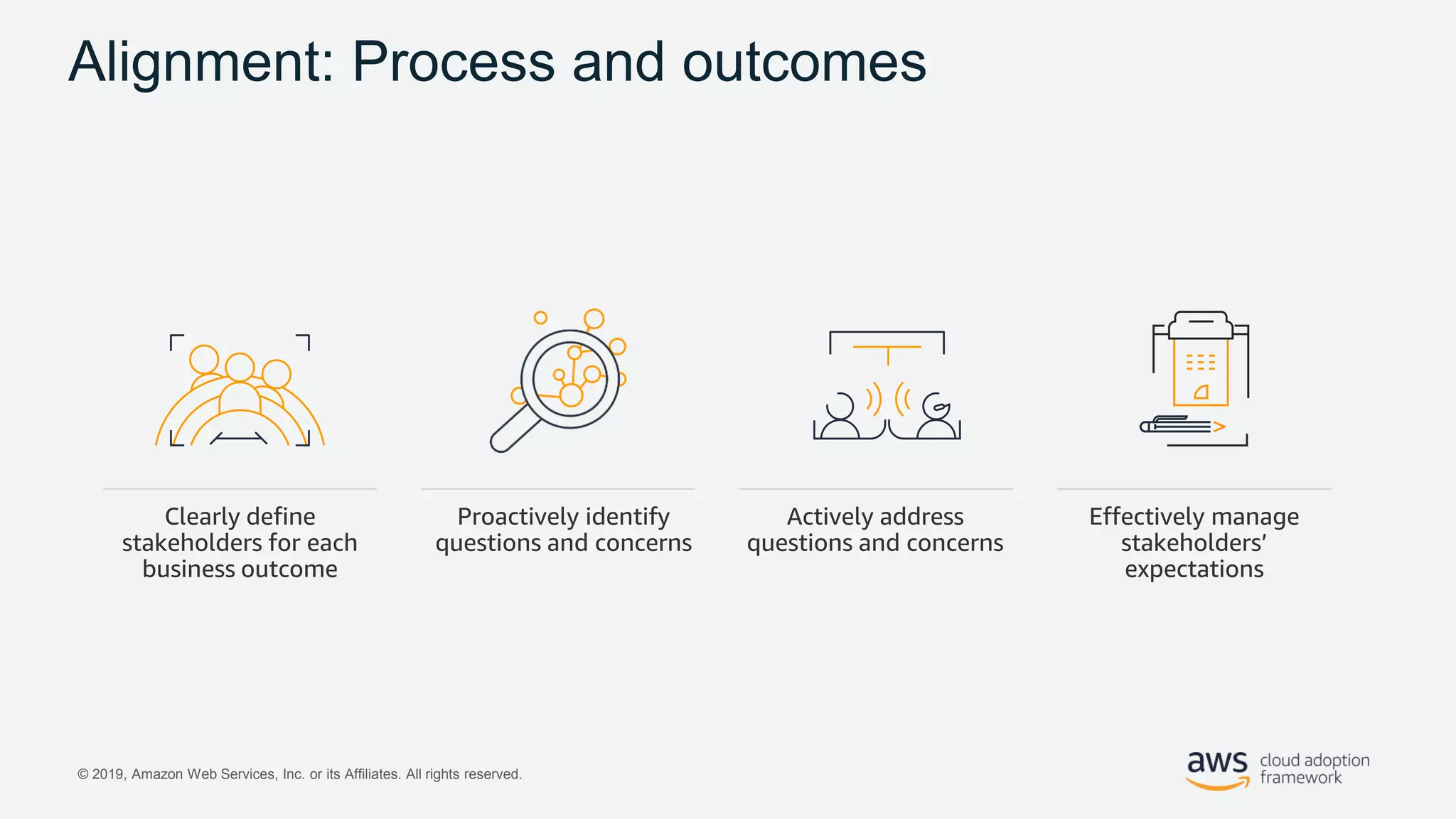 Alignment: Process and outcomes

Clearly define stakeholders for each business outcome

Proactively identify questions and concerns

Actively address questions and concerns

Effectively manage stakeholders' expectations

© 2019, Amazon Web Services, Inc. or its Affiliates. All rights reserved.

aws cloud adoption framework